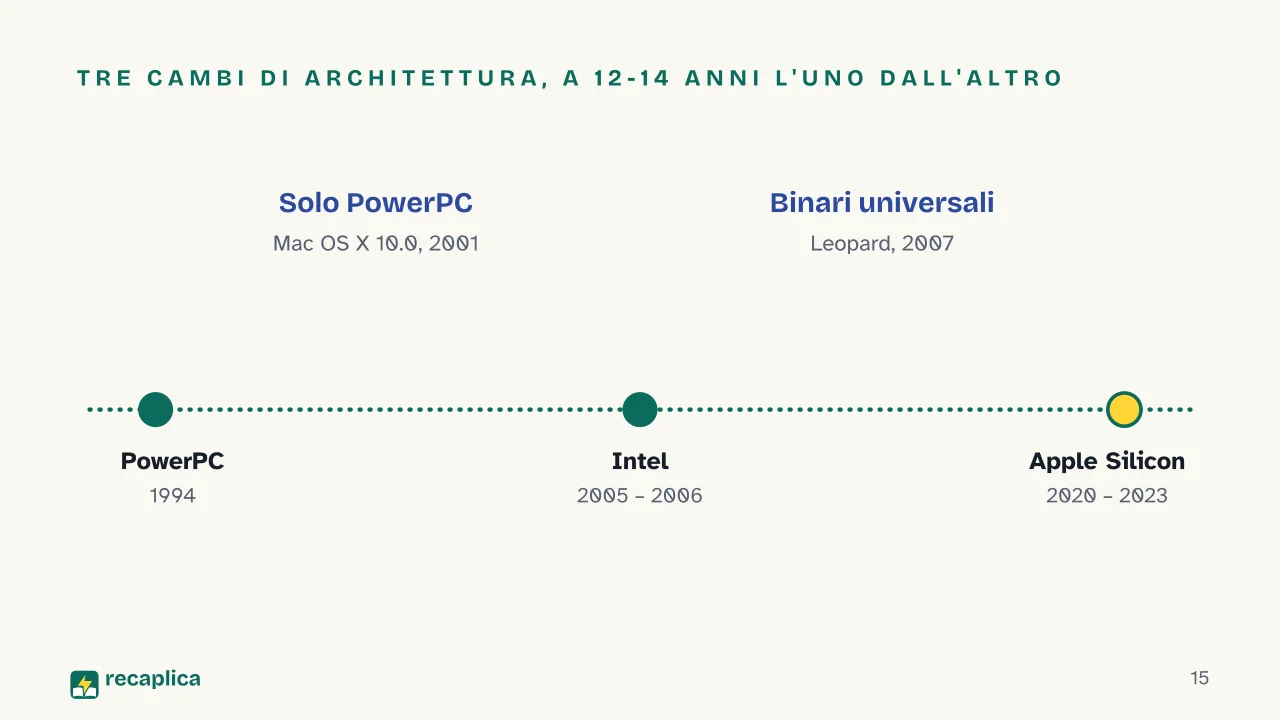 TRE CAMBI DI ARCHITETTURA, A 12-14 ANNI L'UNO DALL'ALTRO

Solo PowerPC
Mac OS X 10.0, 2001

Binari universali
Leopard, 2007

PowerPC
1994

Intel
2005 – 2006

Apple Silicon
2020 – 2023

recaplica

15